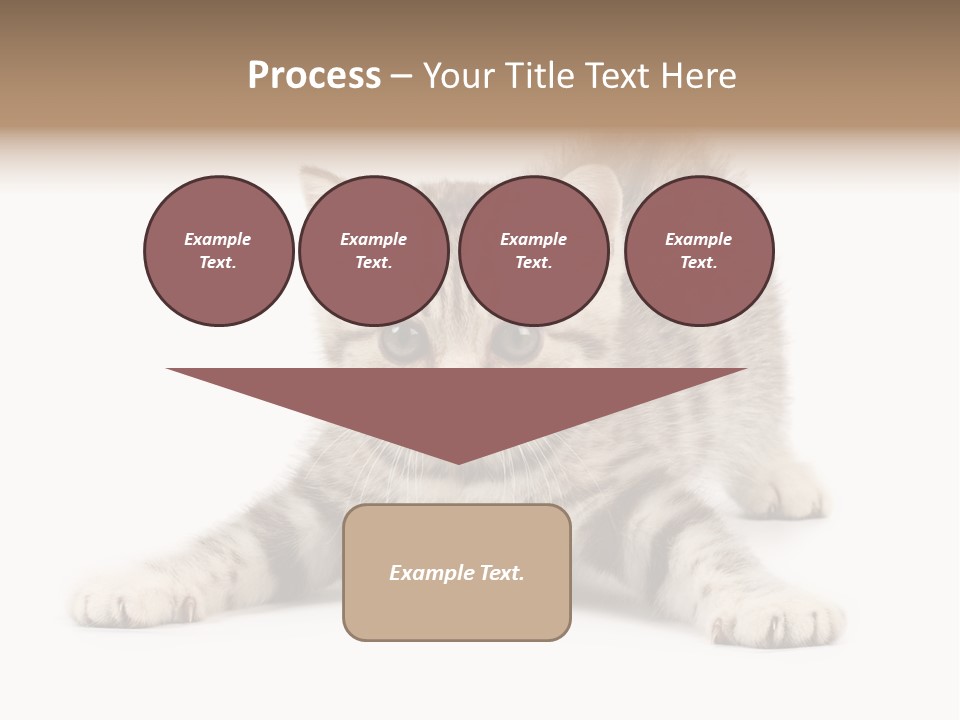 Process – Your Title Text Here

Example Text.

Example Text.

Example Text.

Example Text.

Example Text.